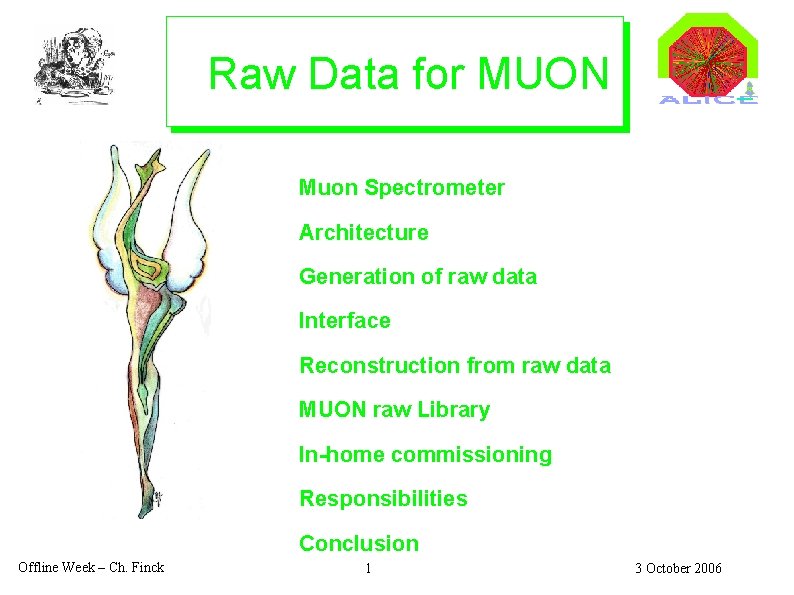 Raw Data for MUON

ALICE

Muon Spectrometer

Architecture

Generation of raw data

Interface

Reconstruction from raw data

MUON raw Library

In-home commissioning

Responsibilities

Conclusion

Offline Week – Ch. Finck

1

3 October 2006